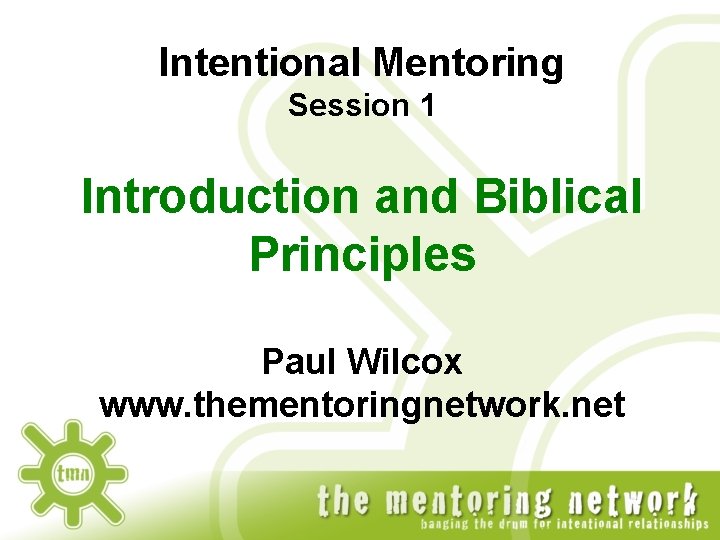 Intentional Mentoring
Session 1

Introduction and Biblical Principles

Paul Wilcox
www.thementoringnetwork.net

tmn

the mentoring network
banging the drum for intentional relationships